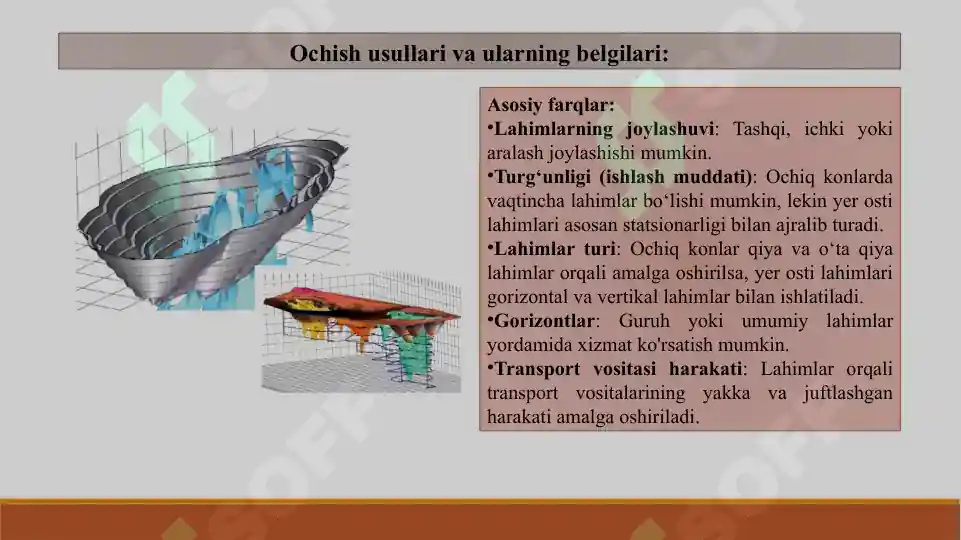 Ochish usullari va ularning belgilari:

Asosiy farqlar:
•Lahimlarning joylashuvi: Tashqi, ichki yoki aralash joylashishi mumkin.
•Turg‘unligi (ishlash muddati): Ochiq konlarda vaqtincha lahimlar bo‘lishi mumkin, lekin yer osti lahimlari asosan statsionarligi bilan ajralib turadi.
•Lahimlar turi: Ochiq konlar qiya va o‘ta qiya lahimlar orqali amalga oshirilsa, yer osti lahimlari gorizontal va vertikal lahimlar bilan ishlatiladi.
•Gorizontlar: Guruh yoki umumiy lahimlar yordamida xizmat ko'rsatish mumkin.
•Transport vositasi harakati: Lahimlar orqali transport vositalarining yakka va juftlashgan harakati amalga oshiriladi.